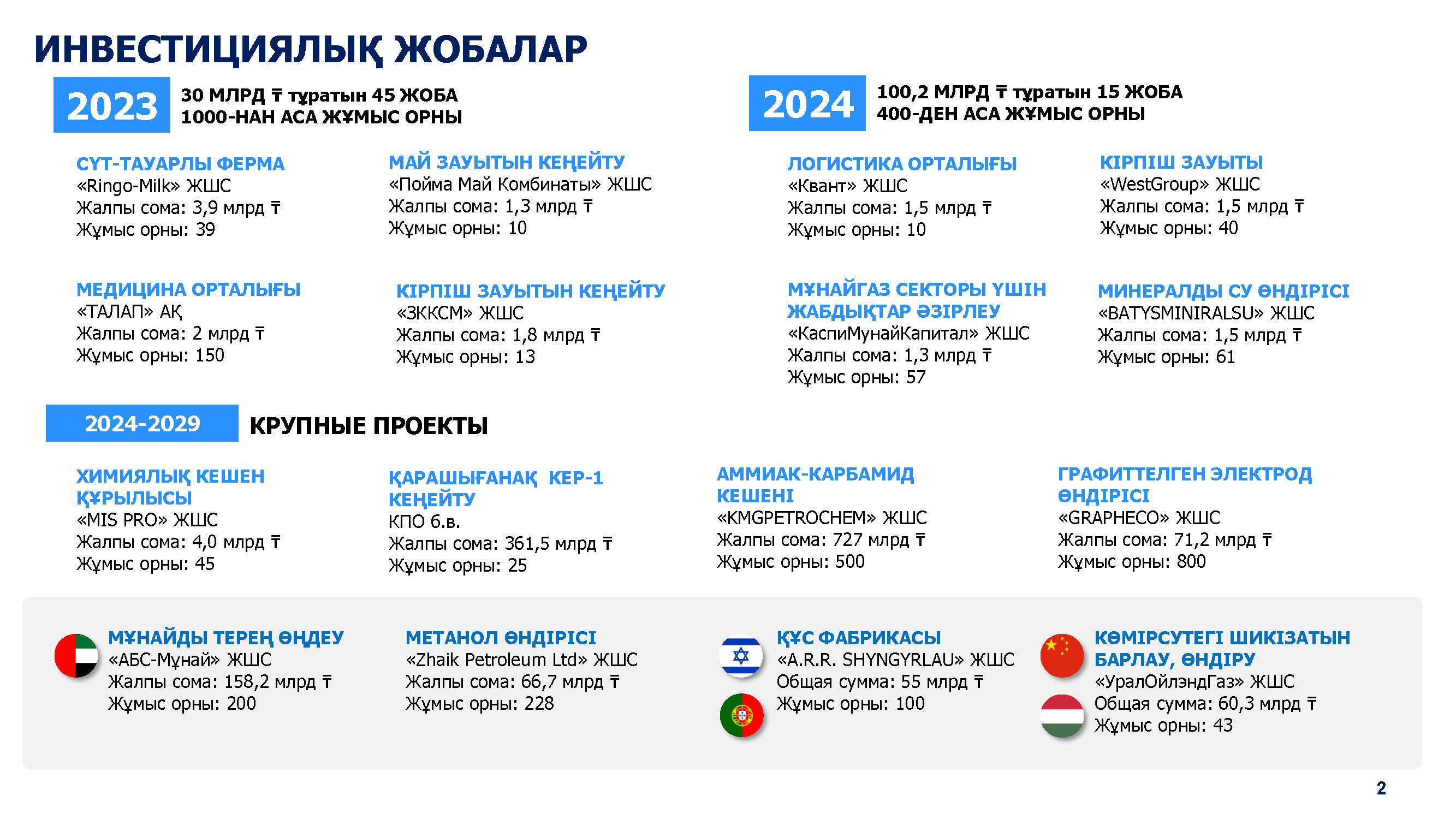 ИНВЕСТИЦИЯЛЫҚ ЖОБАЛАР

2023

30 МЛРД ₸ тұратын 45 ЖОБА
1000-НАН АСА ЖҰМЫС ОРНЫ

СҮТ-ТАУАРЛЫ ФЕРМА
«Ringo-Milk» ЖШС
Жалпы сома: 3,9 млрд ₸
Жұмыс орны: 39

МАЙ ЗАУЫТЫН КЕҢЕЙТУ
«Пойма Май Комбинаты» ЖШС
Жалпы сома: 1,3 млрд ₸
Жұмыс орны: 10

МЕДИЦИНА ОРТАЛЫҒЫ
«ТАЛАП» АҚ
Жалпы сома: 2 млрд ₸
Жұмыс орны: 150

КІРПІШ ЗАУЫТЫН КЕҢЕЙТУ
«ЗККСМ» ЖШС
Жалпы сома: 1,8 млрд ₸
Жұмыс орны: 13

2024

100,2 МЛРД ₸ тұратын 15 ЖОБА
400-ДЕН АСА ЖҰМЫС ОРНЫ

ЛОГИСТИКА ОРТАЛЫҒЫ
«Квант» ЖШС
Жалпы сома: 1,5 млрд ₸
Жұмыс орны: 10

КІРПІШ ЗАУЫТЫ
«WestGroup» ЖШС
Жалпы сома: 1,5 млрд ₸
Жұмыс орны: 40

МҰНАЙГАЗ СЕКТОРЫ ҮШІН ЖАБДЫҚТАР ӘЗІРЛЕУ
«КаспиМунайКапитал» ЖШС
Жалпы сома: 1,3 млрд ₸
Жұмыс орны: 57

МИНЕРАЛДЫ СУ ӨНДІРІСІ
«BATYSMINIRALSU» ЖШС
Жалпы сома: 1,5 млрд ₸
Жұмыс орны: 61

2024-2029

КРУПНЫЕ ПРОЕКТЫ

ХИМИЯЛЫҚ КЕШЕН ҚҰРЫЛЫСЫ
«MIS PRO» ЖШС
Жалпы сома: 4,0 млрд ₸
Жұмыс орны: 45

ҚАРАШЫҒАНАҚ КЕР-1 КЕҢЕЙТУ
КПО б.в.
Жалпы сома: 361,5 млрд ₸
Жұмыс орны: 25

АММИАК-КАРБАМИД КЕШЕНІ
«KMGPETROCHEM» ЖШС
Жалпы сома: 727 млрд ₸
Жұмыс орны: 500

ГРАФИТТЕЛГЕН ЭЛЕКТРОД ӨНДІРІСІ
«GRAPHECO» ЖШС
Жалпы сома: 71,2 млрд ₸
Жұмыс орны: 800

МҰНАЙДЫ ТЕРЕҢ ӨҢДЕУ
«АБС-Мұнай» ЖШС
Жалпы сома: 158,2 млрд ₸
Жұмыс орны: 200

МЕТАНОЛ ӨНДІРІСІ
«Zhaik Petroleum Ltd» ЖШС
Жалпы сома: 66,7 млрд ₸
Жұмыс орны: 228

ҚҰС ФАБРИКАСЫ
«A.R.R. SHYNGYRLAU» ЖШС
Общая сумма: 55 млрд ₸
Жұмыс орны: 100

КӨМІРСУТЕГІ ШИКІЗАТЫН БАРЛАУ, ӨНДІРУ
«УралОйлэндГаз» ЖШС
Общая сумма: 60,3 млрд ₸
Жұмыс орны: 43

2